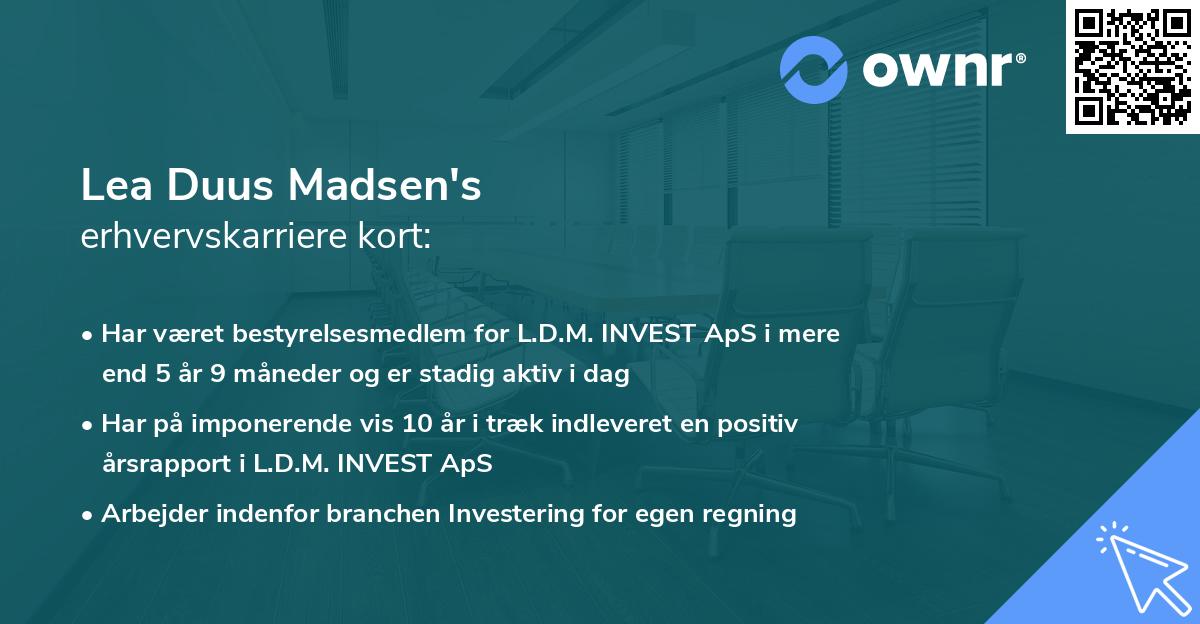 ownr®

Lea Duus Madsen's
erhvervskarriere kort:

• Har været bestyrelsesmedlem for L.D.M. INVEST ApS i mere end 5 år 9 måneder og er stadig aktiv i dag
• Har på imponerende vis 10 år i træk indleveret en positiv årsrapport i L.D.M. INVEST ApS
• Arbejder indenfor branchen Investering for egen regning